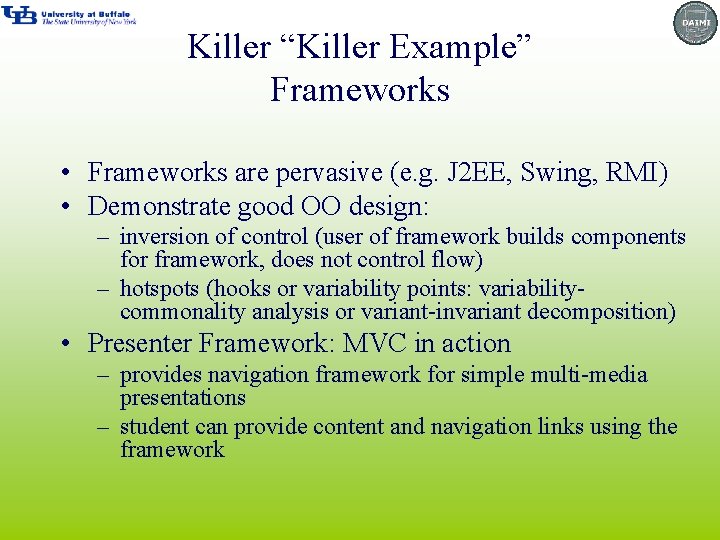 UB University at Buffalo
The State University of New York

DAIMI

Killer “Killer Example” Frameworks

• Frameworks are pervasive (e.g. J2EE, Swing, RMI)
• Demonstrate good OO design:
– inversion of control (user of framework builds components for framework, does not control flow)
– hotspots (hooks or variability points: variability-commonality analysis or variant-invariant decomposition)
• Presenter Framework: MVC in action
– provides navigation framework for simple multi-media presentations
– student can provide content and navigation links using the framework